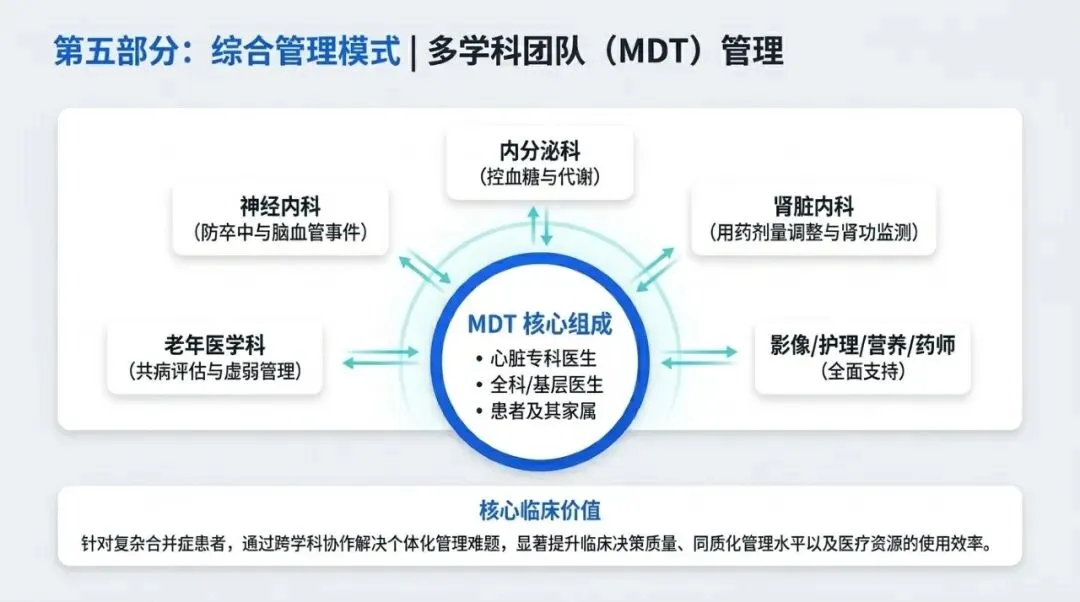 第五部分：综合管理模式 | 多学科团队（MDT）管理

内分泌科
（控血糖与代谢）

神经内科
（防卒中与脑血管事件）

肾脏内科
（用药剂量调整与肾功监测）

老年医学科
（共病评估与虚弱管理）

MDT核心组成
• 心脏专科医生
• 全科/基层医生
• 患者及其家属

影像/护理/营养/药师
（全面支持）

核心临床价值

针对复杂合并症患者，通过跨学科协作解决个体化管理难题，显著提升临床决策质量、同质化管理水平以及医疗资源的使用效率。